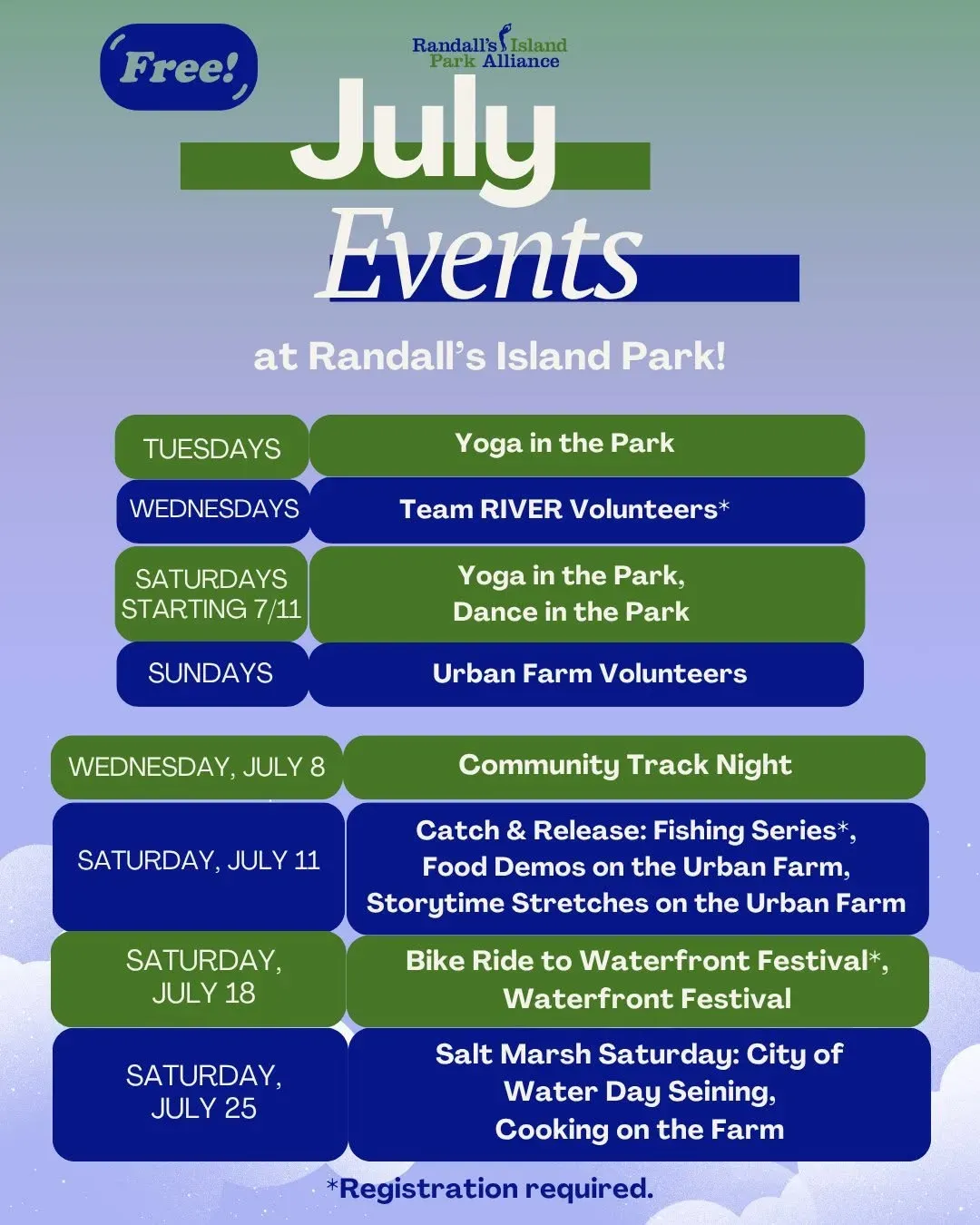 Free!

Randall's Island Park Alliance

July Events

at Randall's Island Park!

| | |
|---|---|
| TUESDAYS | Yoga in the Park |
| WEDNESDAYS | Team RIVER Volunteers* |
| SATURDAYS STARTING 7/11 | Yoga in the Park, Dance in the Park |
| SUNDAYS | Urban Farm Volunteers |

| | |
|---|---|
| WEDNESDAY, JULY 8 | Community Track Night |
| SATURDAY, JULY 11 | Catch & Release: Fishing Series*, Food Demos on the Urban Farm, Storytime Stretches on the Urban Farm |
| SATURDAY, JULY 18 | Bike Ride to Waterfront Festival*, Waterfront Festival |
| SATURDAY, JULY 25 | Salt Marsh Saturday: City of Water Day Seining, Cooking on the Farm |

*Registration required.